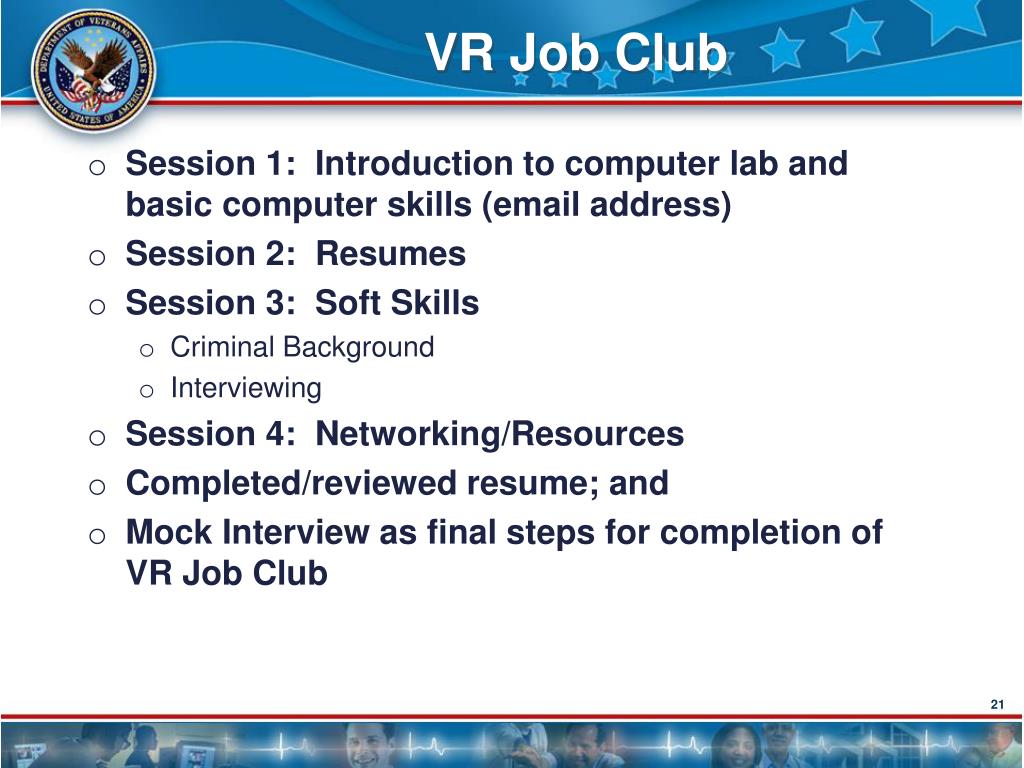 DEPARTMENT OF VETERANS AFFAIRS
UNITED STATES OF AMERICA

VR Job Club

o Session 1: Introduction to computer lab and basic computer skills (email address)
o Session 2: Resumes
o Session 3: Soft Skills
o Criminal Background
o Interviewing
o Session 4: Networking/Resources
o Completed/reviewed resume; and
o Mock Interview as final steps for completion of VR Job Club

21